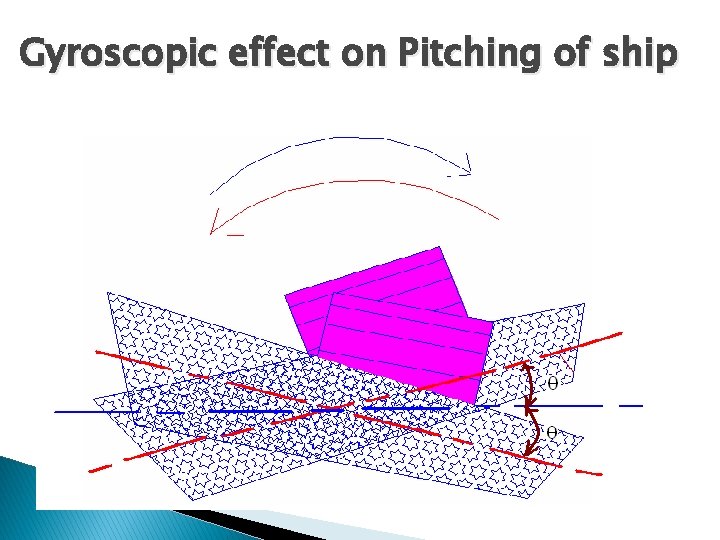 Gyroscopic effect on Pitching of ship

$\theta$

$\theta$